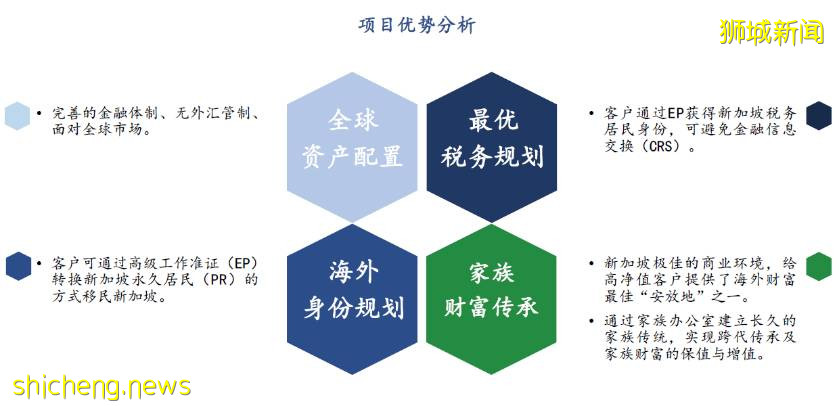 项目优势分析

狮城新闻

• 完善的金融体制、无外汇管制、面对全球市场。

全球资产配置

最优税务规划

• 客户通过EP获得新加坡税务居民身份，可避免金融信息交换（CRS）。

• 客户可通过高级工作准证（EP）转换新加坡永久居民（PR）的方式移民新加坡。

海外身份规划

家族财富传承

• 新加坡极佳的商业环境，给高净值客户提供了海外财富最佳“安放地”之一。

• 通过家族办公室建立长久的家族传统，实现跨代传承及家族财富的保值与增值。

shicheng.news